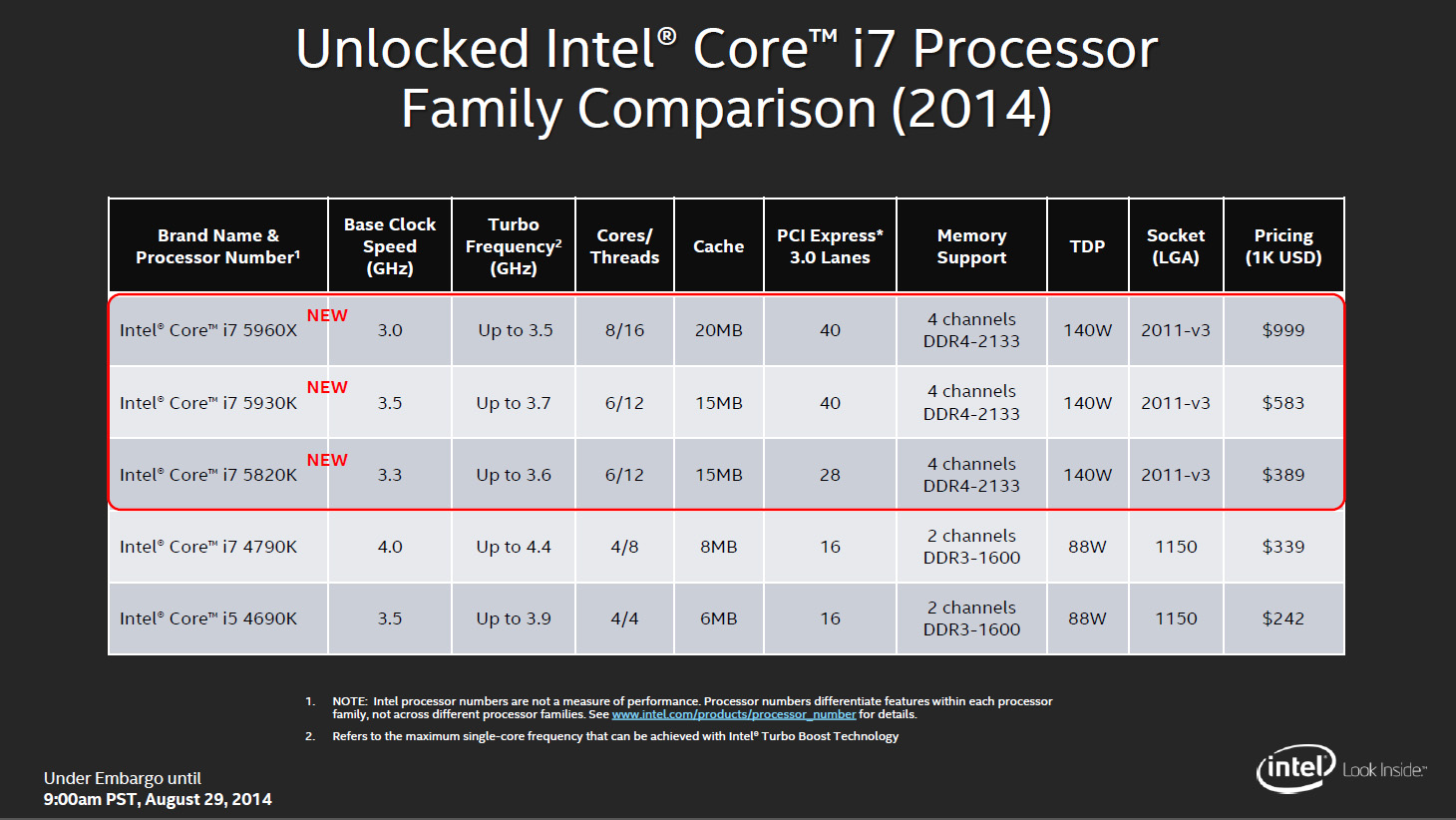 Unlocked Intel® Core™ i7 Processor Family Comparison (2014)

| Brand Name & Processor Number¹ | Base Clock Speed (GHz) | Turbo Frequency² (GHz) | Cores/ Threads | Cache | PCI Express* 3.0 Lanes | Memory Support | TDP | Socket (LGA) | Pricing (1K USD) |
|---|---|---|---|---|---|---|---|---|---|
| Intel® Core™ i7 5960X NEW | 3.0 | Up to 3.5 | 8/16 | 20MB | 40 | 4 channels DDR4-2133 | 140W | 2011-v3 | $999 |
| Intel® Core™ i7 5930K NEW | 3.5 | Up to 3.7 | 6/12 | 15MB | 40 | 4 channels DDR4-2133 | 140W | 2011-v3 | $583 |
| Intel® Core™ i7 5820K NEW | 3.3 | Up to 3.6 | 6/12 | 15MB | 28 | 4 channels DDR4-2133 | 140W | 2011-v3 | $389 |
| Intel® Core™ i7 4790K | 4.0 | Up to 4.4 | 4/8 | 8MB | 16 | 2 channels DDR3-1600 | 88W | 1150 | $339 |
| Intel® Core™ i5 4690K | 3.5 | Up to 3.9 | 4/4 | 6MB | 16 | 2 channels DDR3-1600 | 88W | 1150 | $242 |

1. NOTE: Intel processor numbers are not a measure of performance. Processor numbers differentiate features within each processor family, not across different processor families. See www.intel.com/products/processor_number for details.
2. Refers to the maximum single-core frequency that can be achieved with Intel® Turbo Boost Technology

Under Embargo until
9:00am PST, August 29, 2014

intel Look Inside.™